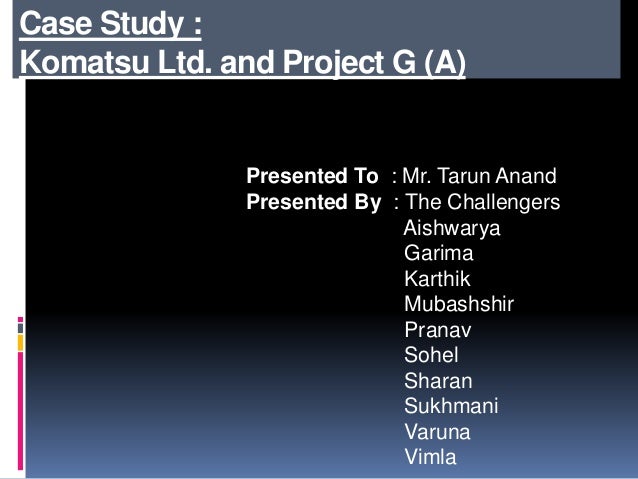 Case Study :
Komatsu Ltd. and Project G (A)

Presented To : Mr. Tarun Anand
Presented By : The Challengers
Aishwarya
Garima
Karthik
Mubashshir
Pranav
Sohel
Sharan
Sukhmani
Varuna
Vimla